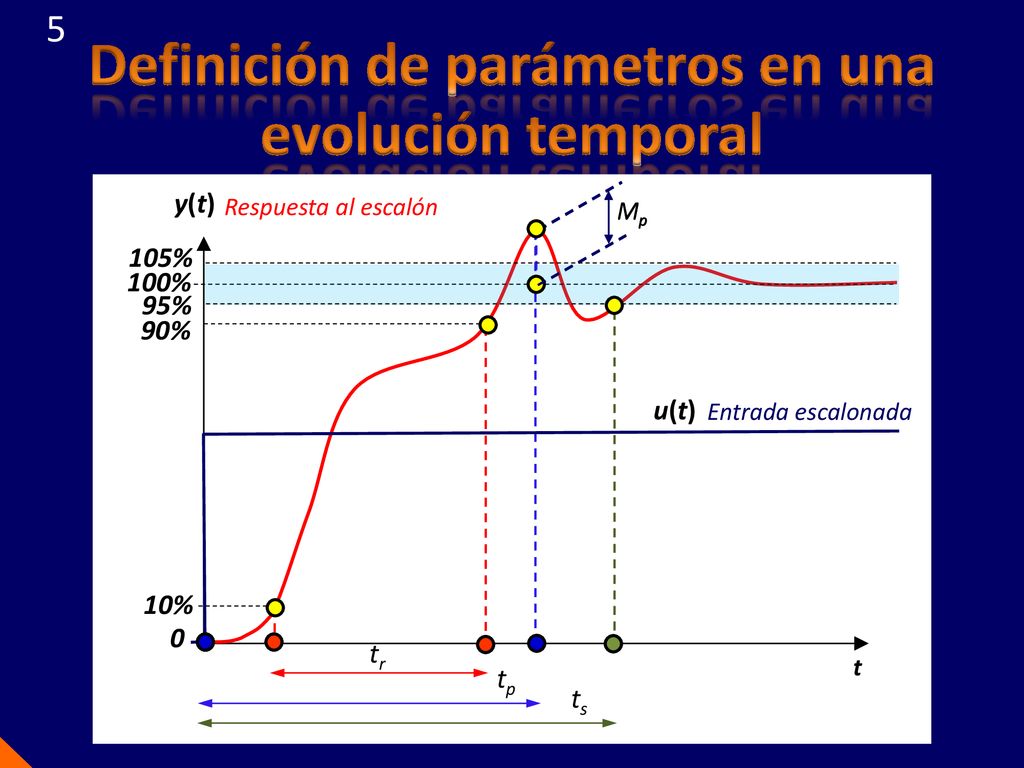 5

Definición de parámetros en una evolución temporal

$y(t)$ Respuesta al escalón

$M_p$

105%
100%
95%
90%

$u(t)$ Entrada escalonada

10%
0

$t_r$

$t_p$

$t_s$

$t$